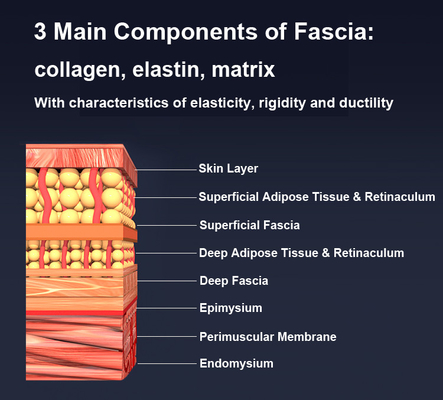 3 Main Components of Fascia:
collagen, elastin, matrix

With characteristics of elasticity, rigidity and ductility

Skin Layer
Superficial Adipose Tissue & Retinaculum
Superficial Fascia
Deep Adipose Tissue & Retinaculum
Deep Fascia
Epimysium
Perimuscular Membrane
Endomysium